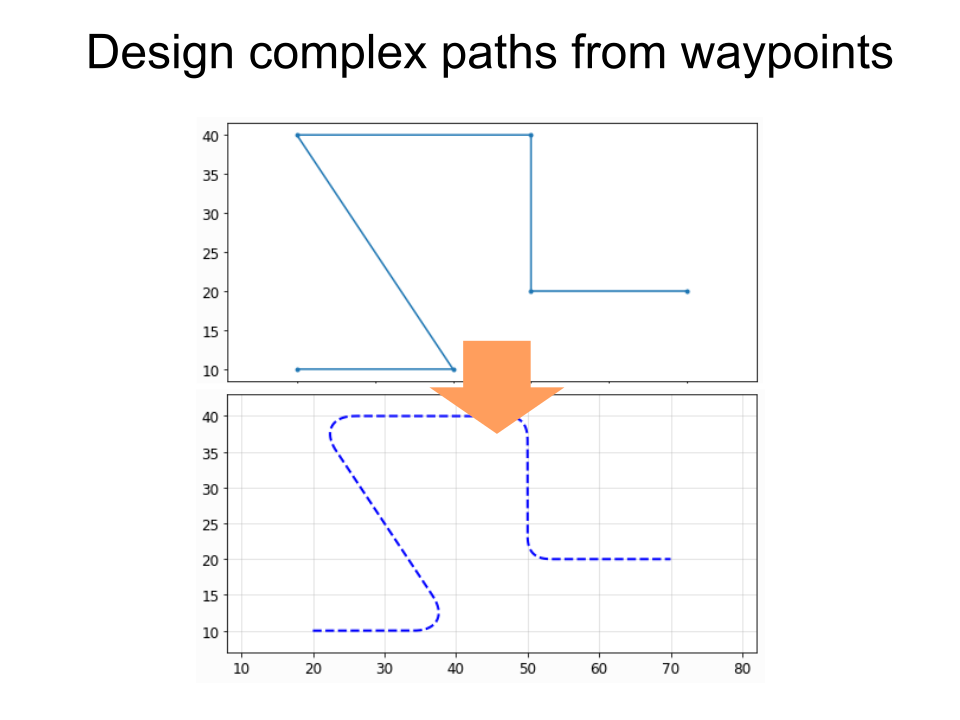 Design complex paths from waypoints

40
35
30
25
20
15
10

40
35
30
25
20
15
10
10 20 30 40 50 60 70 80